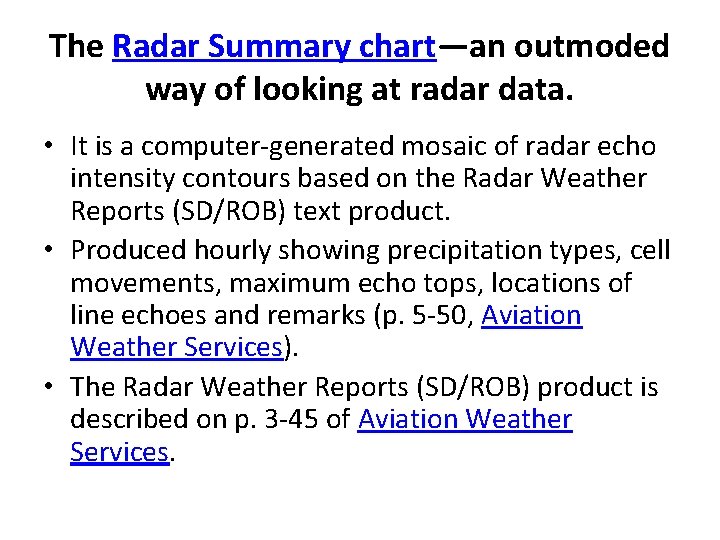 The Radar Summary chart—an outmoded way of looking at radar data.

• It is a computer-generated mosaic of radar echo intensity contours based on the Radar Weather Reports (SD/ROB) text product.
• Produced hourly showing precipitation types, cell movements, maximum echo tops, locations of line echoes and remarks (p. 5-50, Aviation Weather Services).
• The Radar Weather Reports (SD/ROB) product is described on p. 3-45 of Aviation Weather Services.